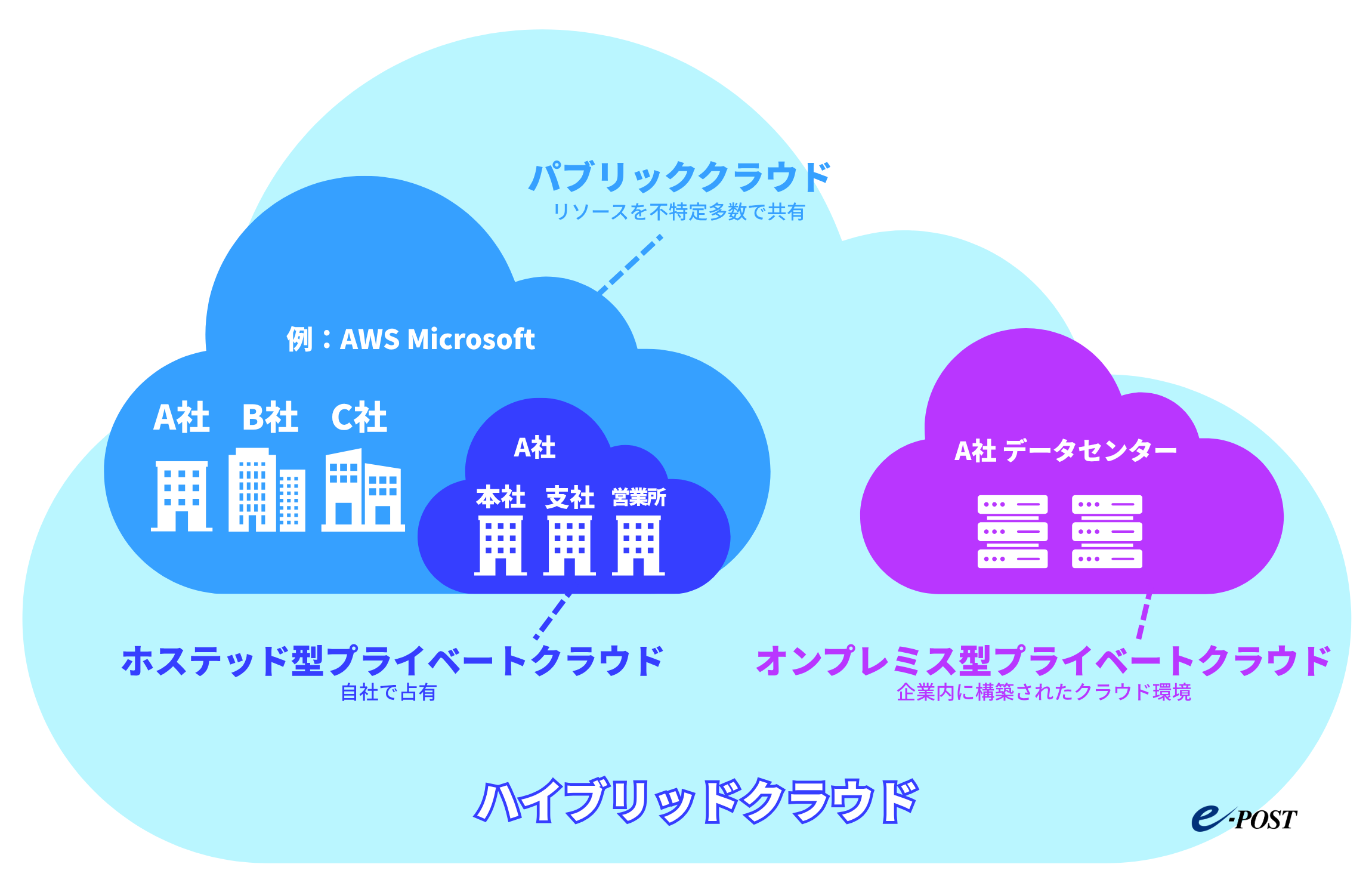 パブリッククラウド
リソースを不特定多数で共有

例：AWS Microsoft

A社　B社　C社

A社

本社　支社　営業所

A社 データセンター

ホステッド型プライベートクラウド
自社で占有

オンプレミス型プライベートクラウド
企業内に構築されたクラウド環境

ハイブリッドクラウド

e-POST